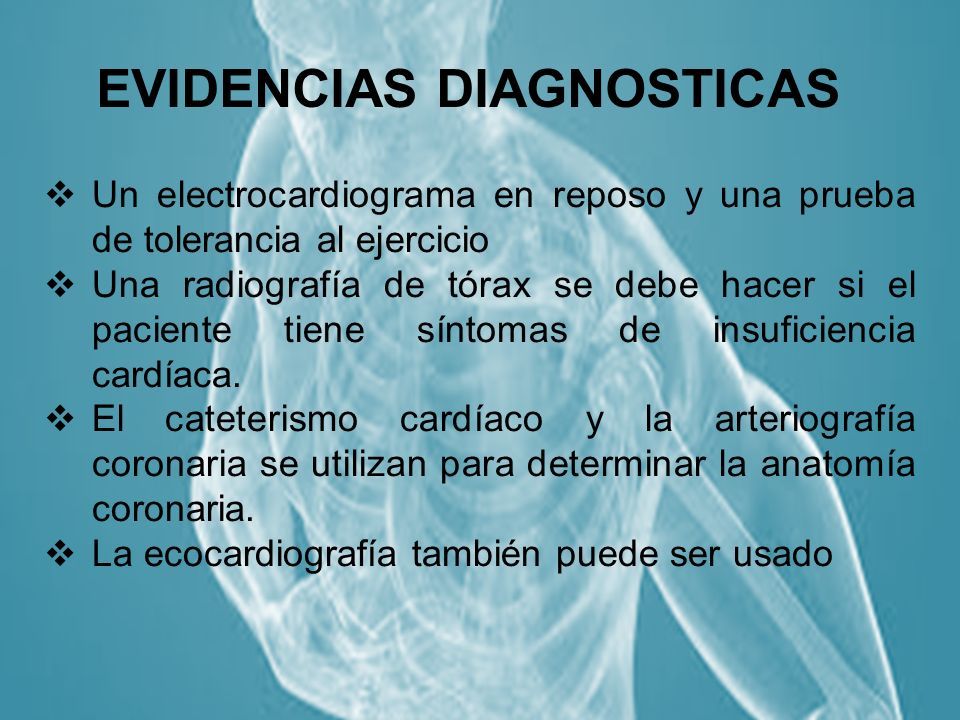 EVIDENCIAS DIAGNOSTICAS

❖ Un electrocardiograma en reposo y una prueba de tolerancia al ejercicio
❖ Una radiografía de tórax se debe hacer si el paciente tiene síntomas de insuficiencia cardíaca.
❖ El cateterismo cardíaco y la arteriografía coronaria se utilizan para determinar la anatomía coronaria.
❖ La ecocardiografía también puede ser usado